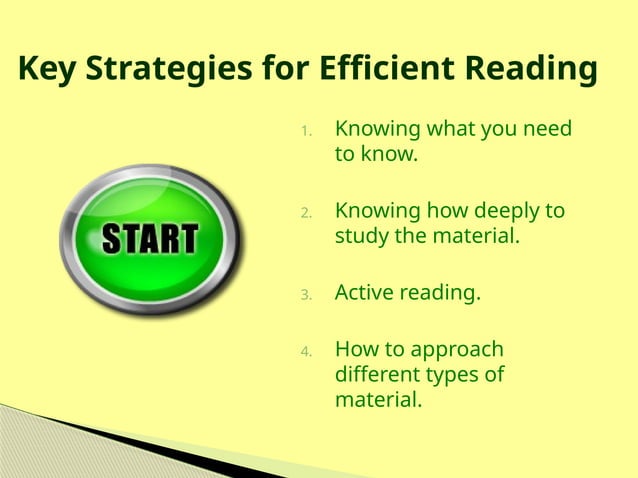 Key Strategies for Efficient Reading

START

1. Knowing what you need to know.

2. Knowing how deeply to study the material.

3. Active reading.

4. How to approach different types of material.